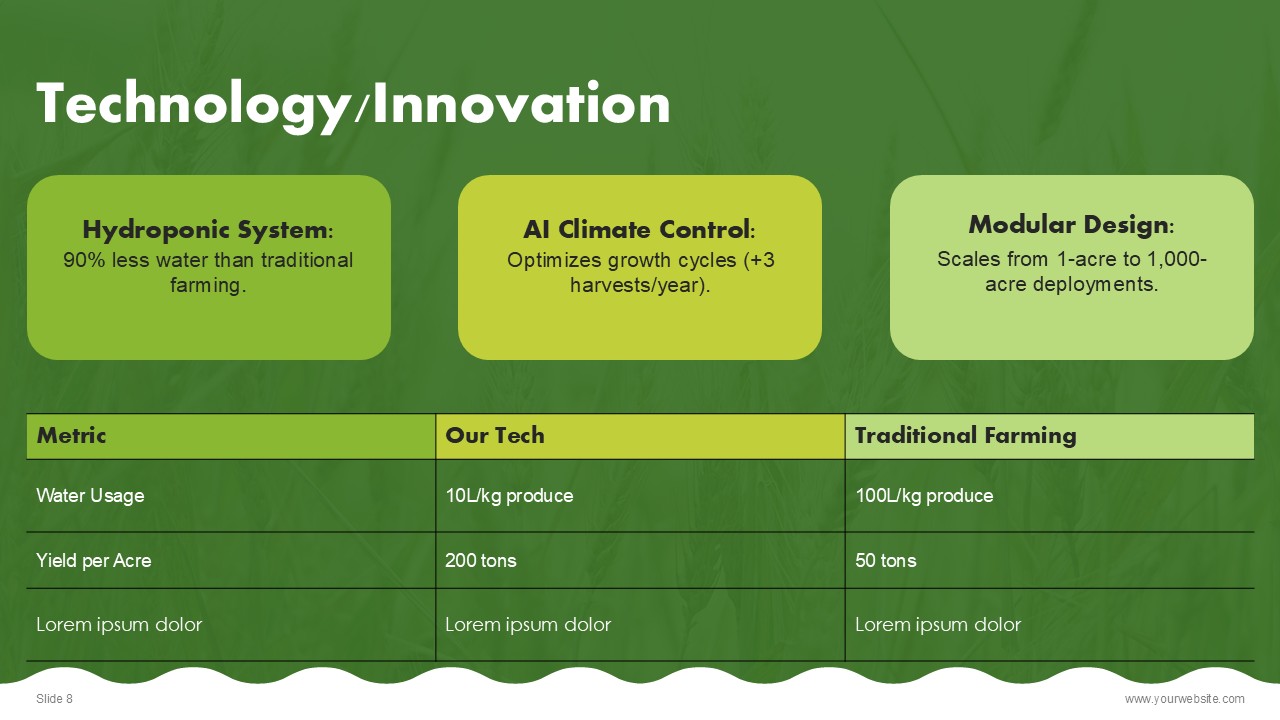 Technology/Innovation

Hydroponic System:
90% less water than traditional farming.

AI Climate Control:
Optimizes growth cycles (+3 harvests/year).

Modular Design:
Scales from 1-acre to 1,000-acre deployments.

| Metric | Our Tech | Traditional Farming |
|---|---|---|
| Water Usage | 10L/kg produce | 100L/kg produce |
| Yield per Acre | 200 tons | 50 tons |
| Lorem ipsum dolor | Lorem ipsum dolor | Lorem ipsum dolor |

Slide 8

www.yourwebsite.com